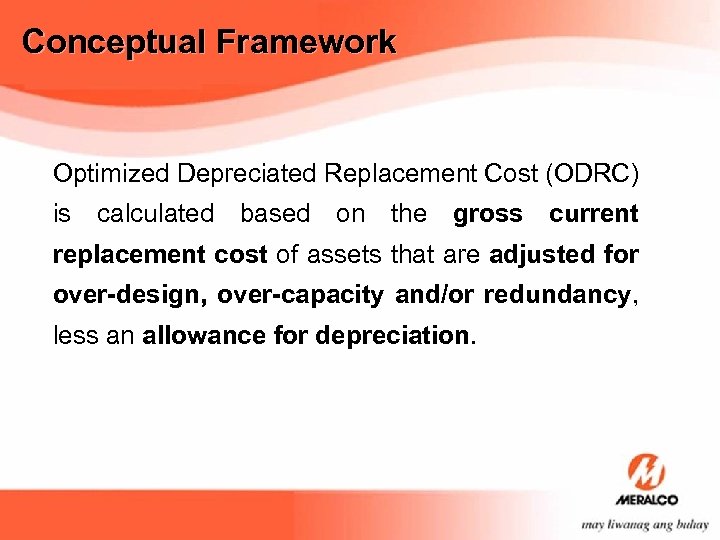 Conceptual Framework

Optimized Depreciated Replacement Cost (ODRC) is calculated based on the gross current replacement cost of assets that are adjusted for over-design, over-capacity and/or redundancy, less an allowance for depreciation.

MERALCO
may liwanag ang buhay